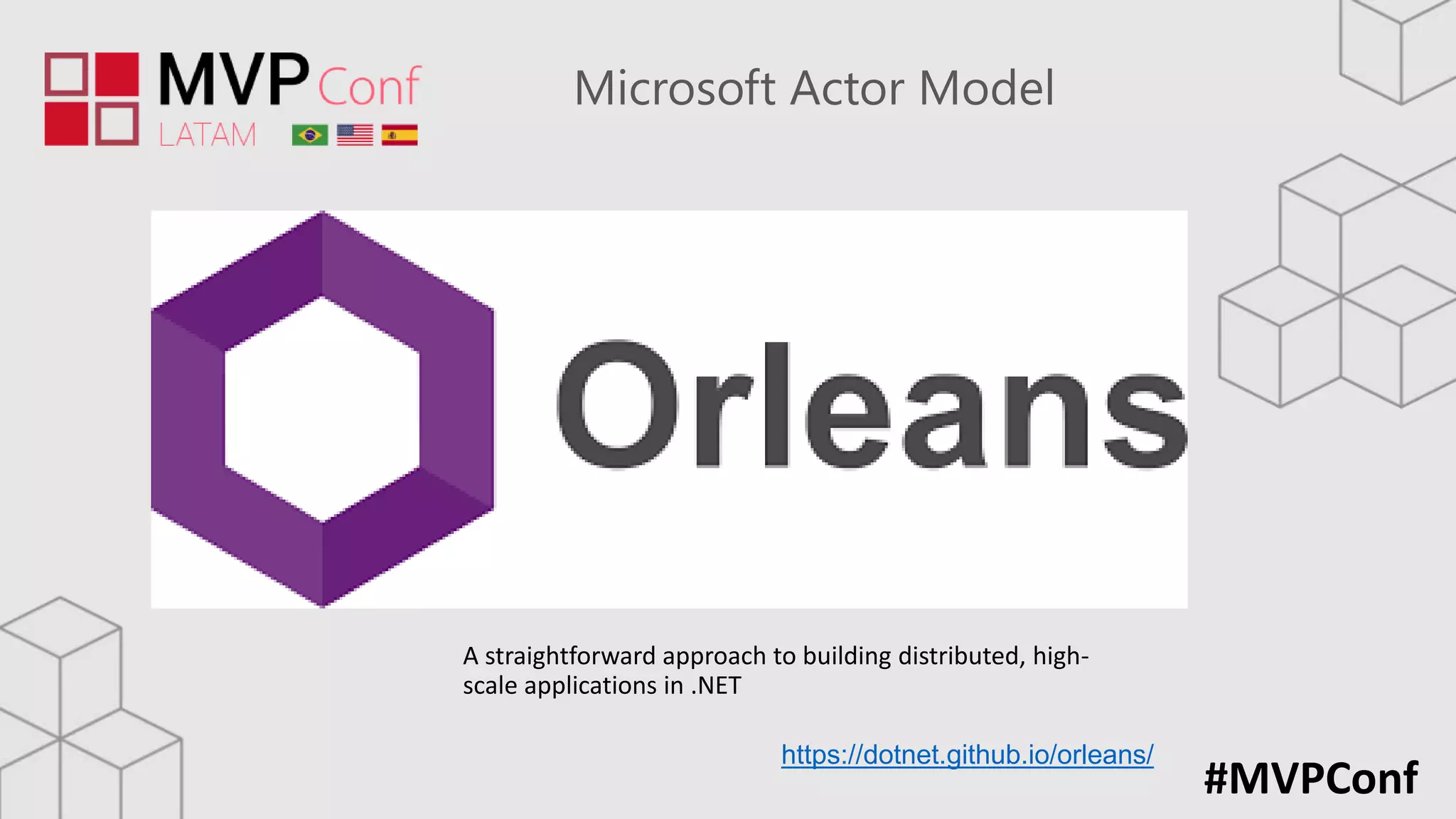 MVP Conf
LATAM

Microsoft Actor Model

Orleans

A straightforward approach to building distributed, high-scale applications in .NET

https://dotnet.github.io/orleans/

#MVPConf